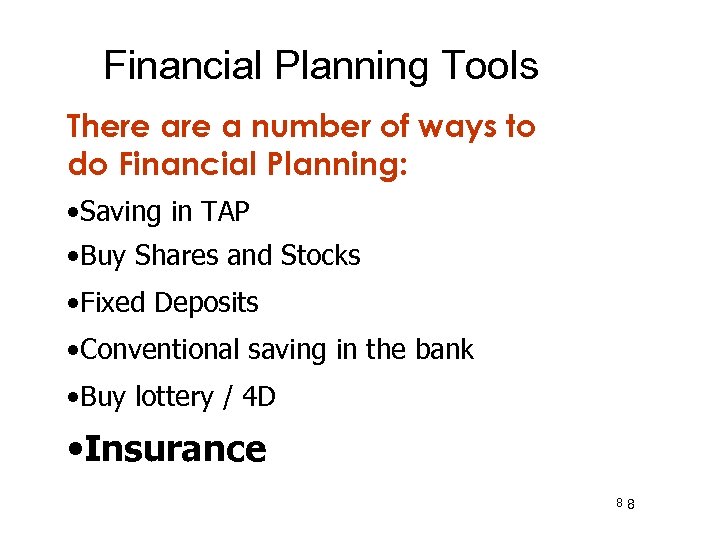 Financial Planning Tools

There are a number of ways to do Financial Planning:

•Saving in TAP

•Buy Shares and Stocks

•Fixed Deposits

•Conventional saving in the bank

•Buy lottery / 4D

•Insurance

8 8